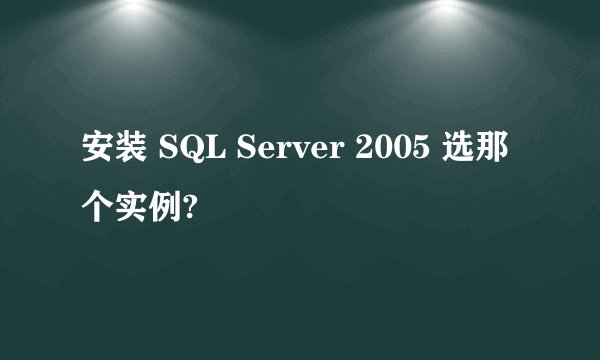 安装 SQL Server 2005 选那个实例?